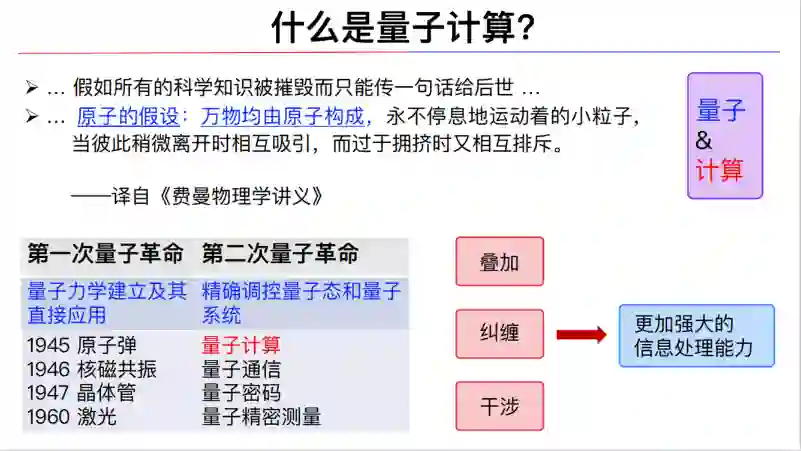 什么是量子计算?

➤ … 假如所有的科学知识被摧毁而只能传一句话给后世 …

➤ … 原子的假设：万物均由原子构成，永不停息地运动着的小粒子，当彼此稍微离开时相互吸引，而过于拥挤时又相互排斥。

——译自《费曼物理学讲义》

量子
&
计算

| 第一次量子革命 | 第二次量子革命 |
|---|---|
| 量子力学建立及其直接应用 | 精确调控量子态和量子系统 |
| 1945 原子弹 | 量子计算 |
| 1946 核磁共振 | 量子通信 |
| 1947 晶体管 | 量子密码 |
| 1960 激光 | 量子精密测量 |

叠加

纠缠

干涉

更加强大的信息处理能力